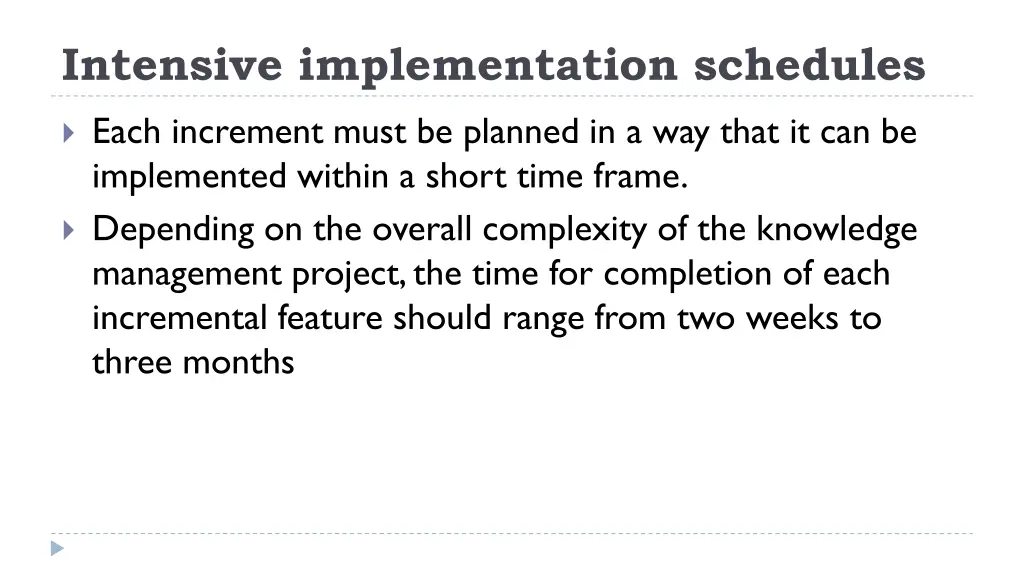 Intensive implementation schedules

Each increment must be planned in a way that it can be implemented within a short time frame.

Depending on the overall complexity of the knowledge management project, the time for completion of each incremental feature should range from two weeks to three months